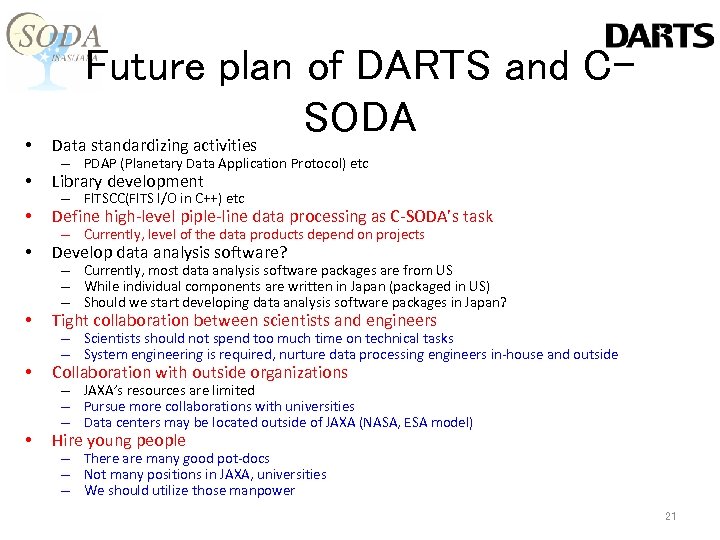 SODA
ISAS/JAXA

DARTS

Future plan of DARTS and C-SODA

• Data standardizing activities
– PDAP (Planetary Data Application Protocol) etc
• Library development
– FITSCC(FITS I/O in C++) etc
• Define high-level piple-line data processing as C-SODA's task
– Currently, level of the data products depend on projects
• Develop data analysis software?
– Currently, most data analysis software packages are from US
– While individual components are written in Japan (packaged in US)
– Should we start developing data analysis software packages in Japan?
• Tight collaboration between scientists and engineers
– Scientists should not spend too much time on technical tasks
– System engineering is required, nurture data processing engineers in-house and outside
• Collaboration with outside organizations
– JAXA's resources are limited
– Pursue more collaborations with universities
– Data centers may be located outside of JAXA (NASA, ESA model)
• Hire young people
– There are many good pot-docs
– Not many positions in JAXA, universities
– We should utilize those manpower

21